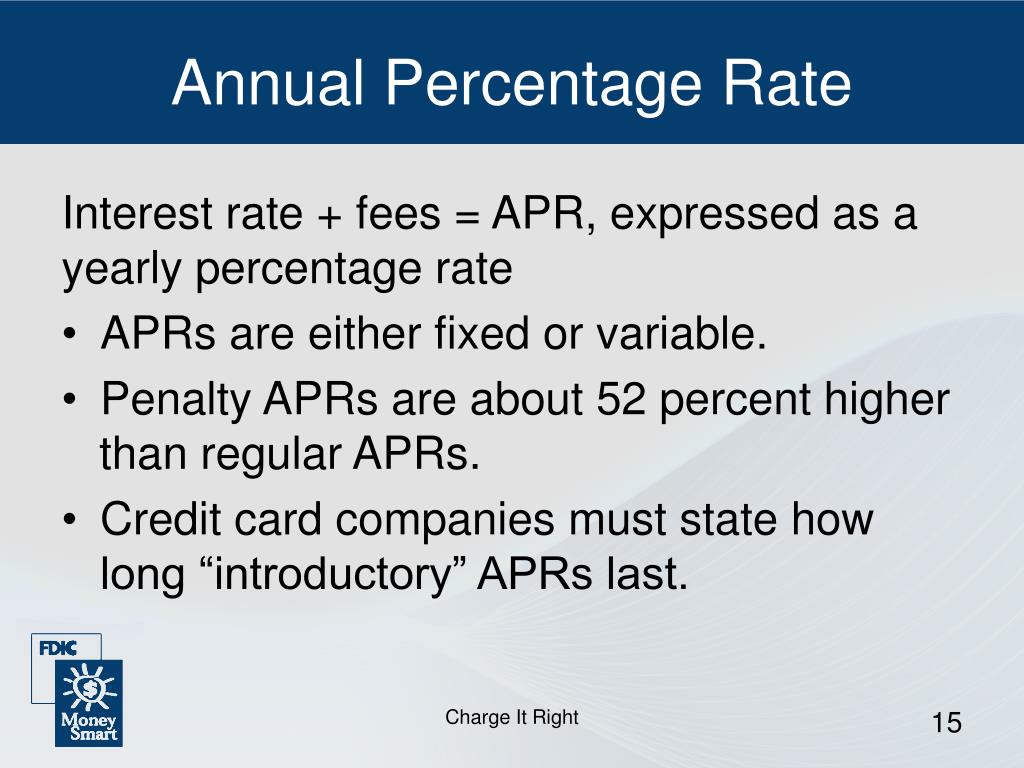 Annual Percentage Rate

Interest rate + fees = APR, expressed as a yearly percentage rate

• APRs are either fixed or variable.
• Penalty APRs are about 52 percent higher than regular APRs.
• Credit card companies must state how long “introductory” APRs last.

FDIC
Money Smart

Charge It Right

15